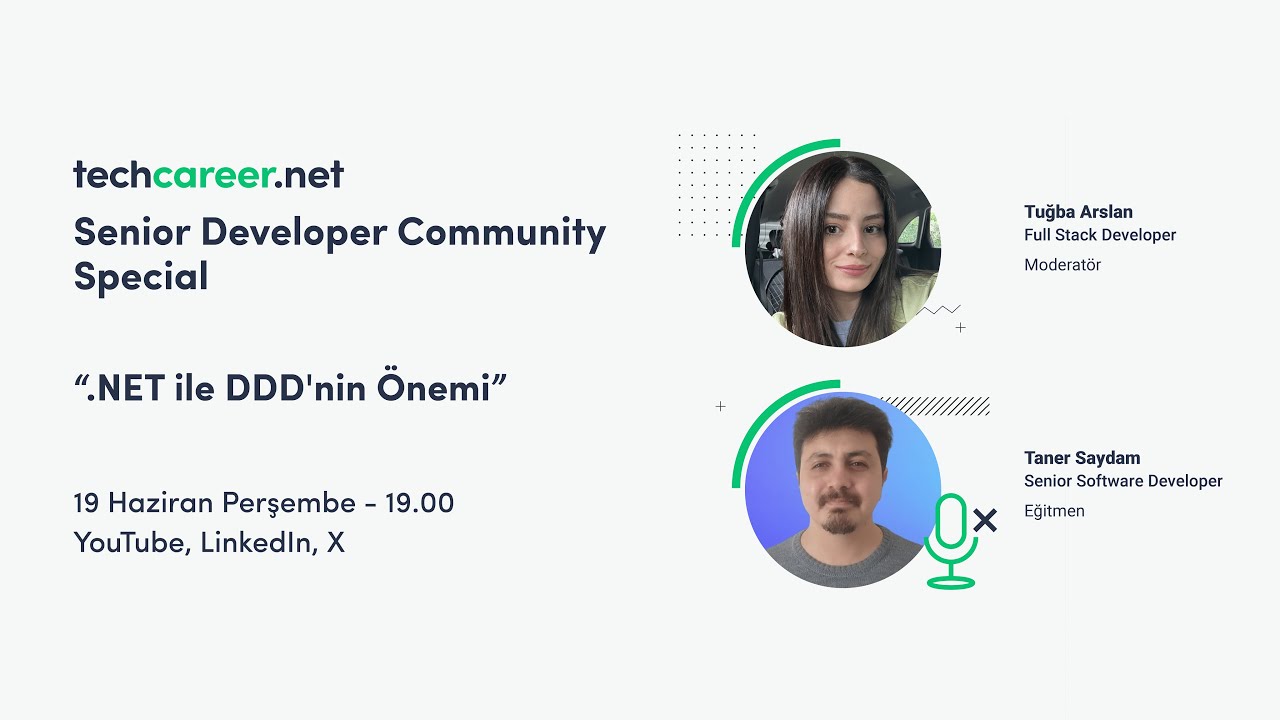 techcareer.net
Senior Developer Community Special

“.NET ile DDD'nin Önemi”

19 Haziran Perşembe - 19.00
YouTube, LinkedIn, X

Tuğba Arslan
Full Stack Developer
Moderatör

Taner Saydam
Senior Software Developer
Eğitmen